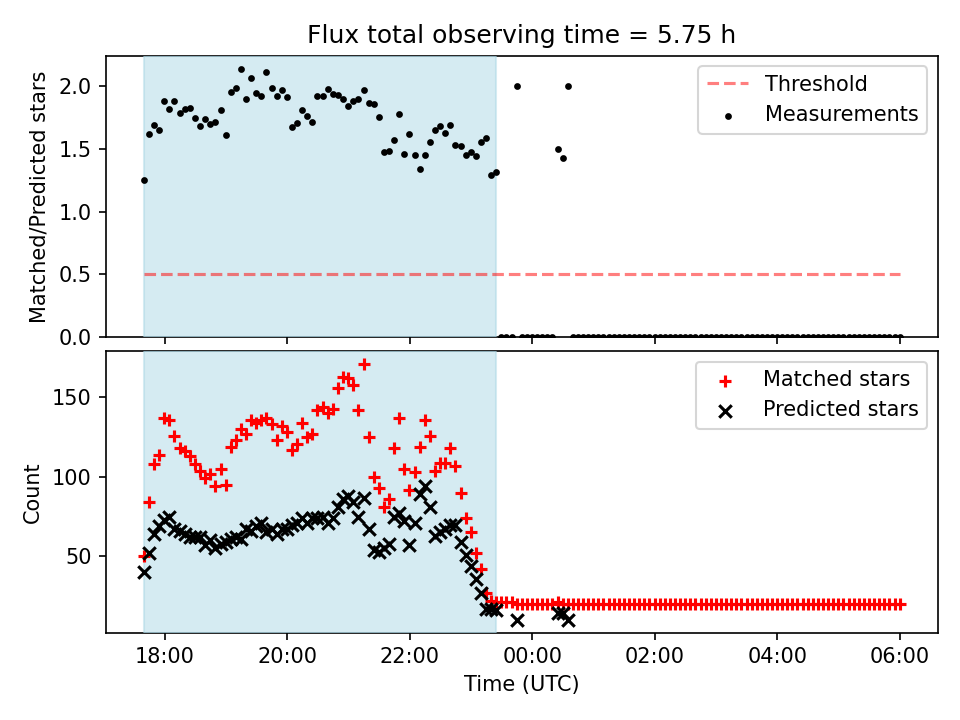 Flux total observing time = 5.75 h

Matched/Predicted stars

2.0
1.5
1.0
0.5
0.0

Threshold
Measurements

Count

150
100
50

Matched stars
Predicted stars

18:00
20:00
22:00
00:00
02:00
04:00
06:00

Time (UTC)